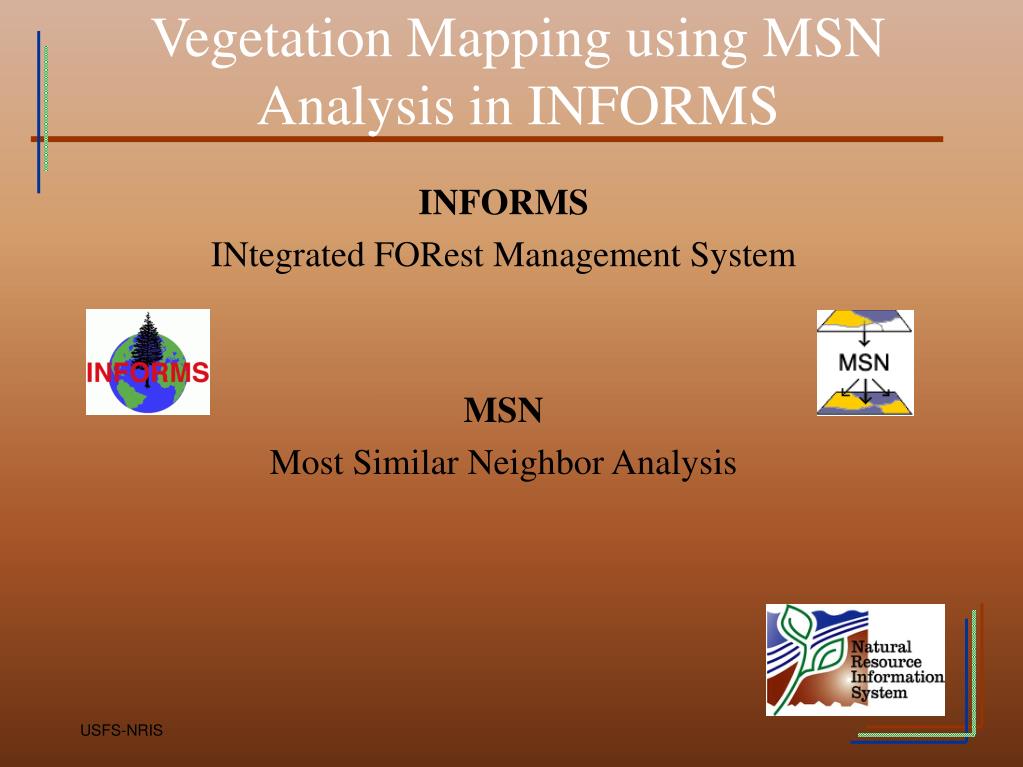 Vegetation Mapping using MSN Analysis in INFORMS

INFORMS
INtegrated FORest Management System

INFORMS

MSN

MSN
Most Similar Neighbor Analysis

Natural Resource Information System

USFS-NRIS